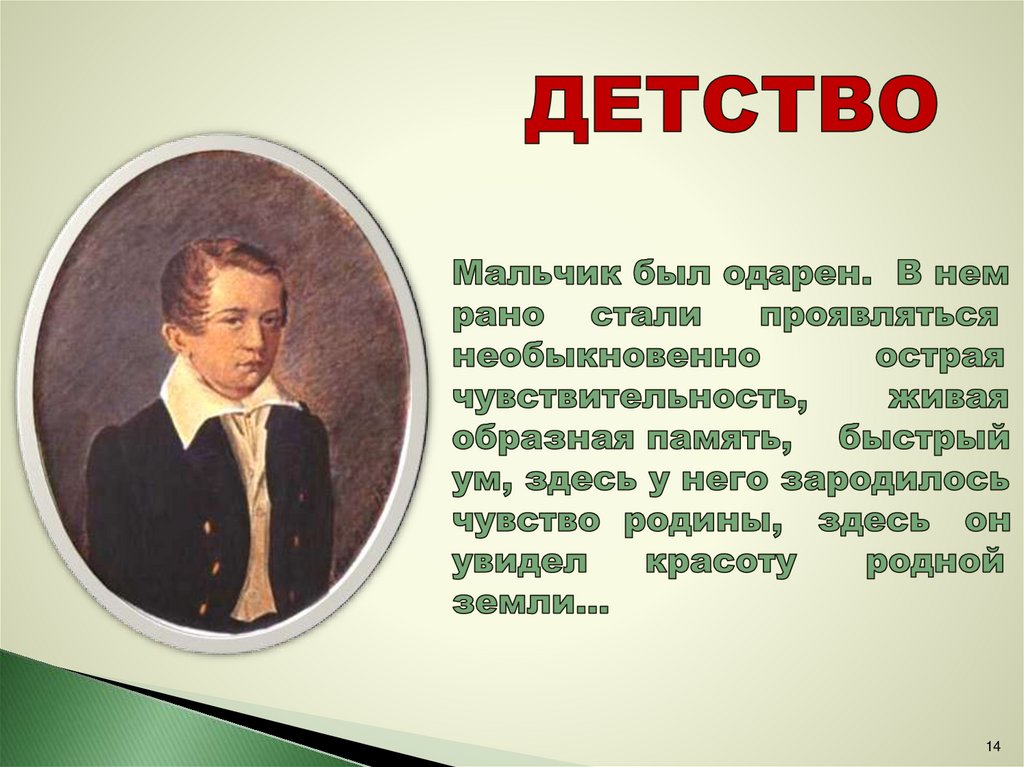 ДЕТСТВО

Мальчик был одарен. В нем рано стали проявляться необыкновенно острая чувствительность, живая образная память, быстрый ум, здесь у него зародилось чувство родины, здесь он увидел красоту родной земли…

14